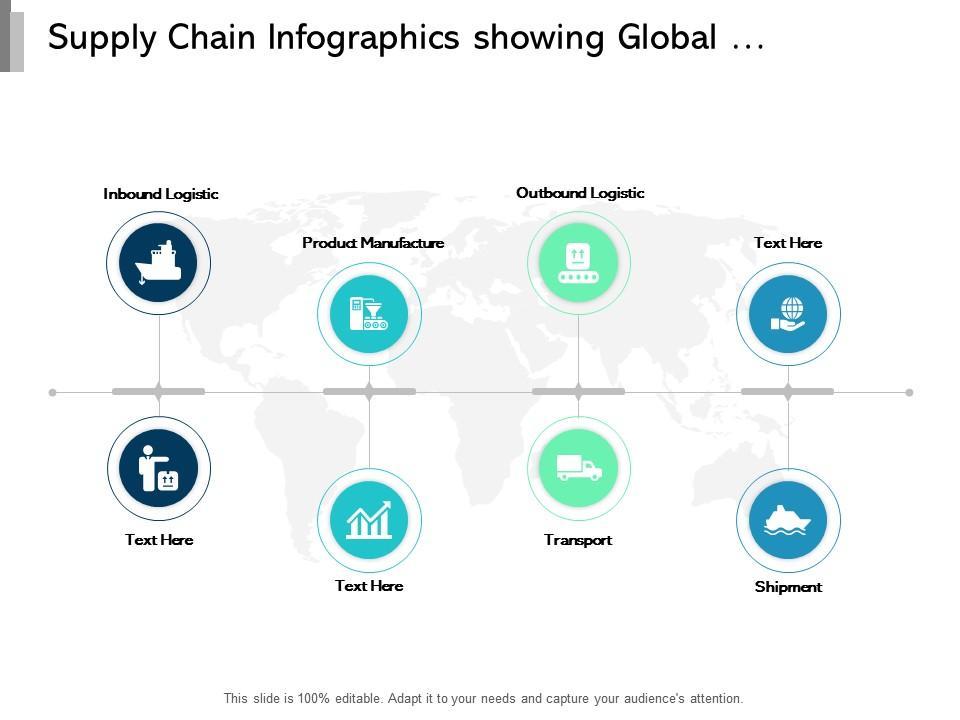 Supply Chain Infographics showing Global …

Inbound Logistic

Product Manufacture

Outbound Logistic

Text Here

Text Here

Text Here

Transport

Shipment

This slide is 100% editable. Adapt it to your needs and capture your audience's attention.